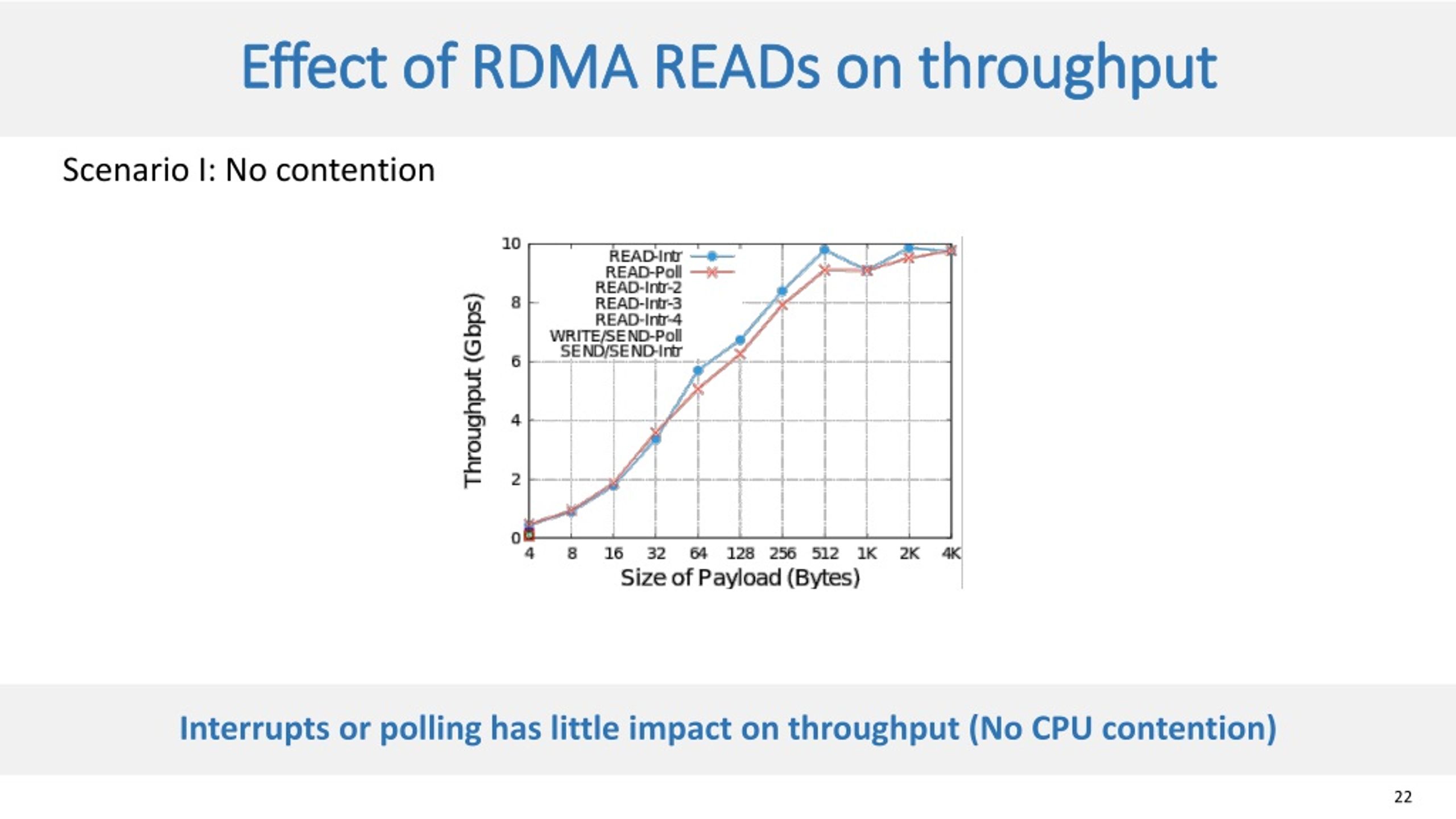 Effect of RDMA READs on throughput

Scenario I: No contention

Throughput (Gbps)

10
8
6
4
2
0

READ-Intr
READ-Poll
READ-Intr-2
READ-Intr-3
READ-Intr-4
WRITE/SEND-Poll
SEND/SEND-Intr

4 8 16 32 64 128 256 512 1K 2K 4K

Size of Payload (Bytes)

Interrupts or polling has little impact on throughput (No CPU contention)

22